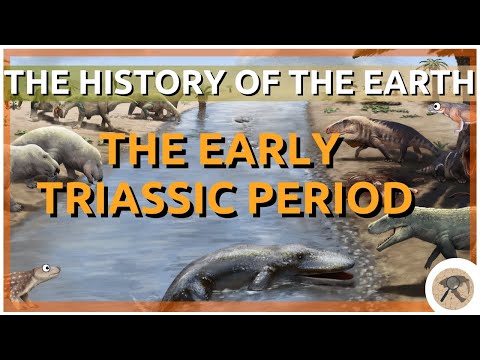 THE HISTORY OF THE EARTH

THE EARLY TRIASSIC PERIOD